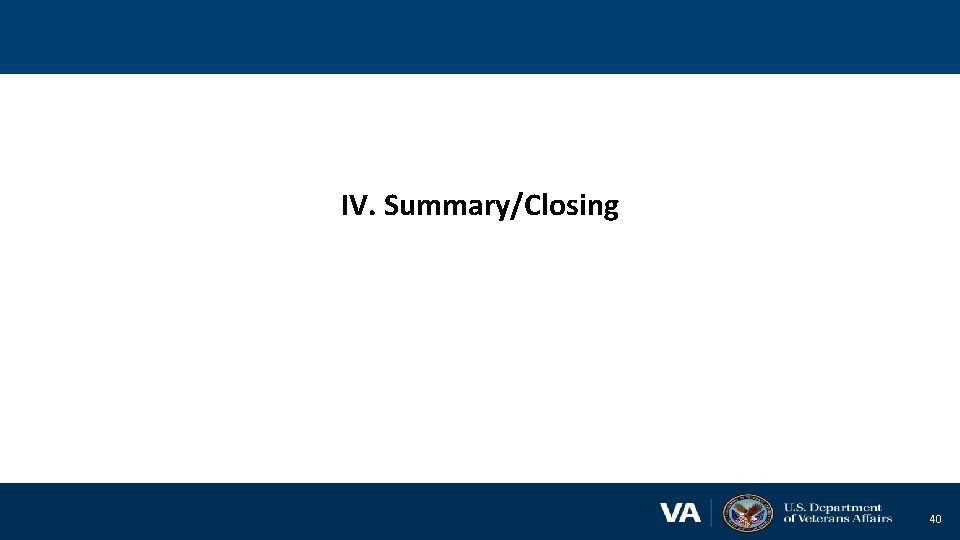 IV. Summary/Closing

VA U.S. Department of Veterans Affairs

40